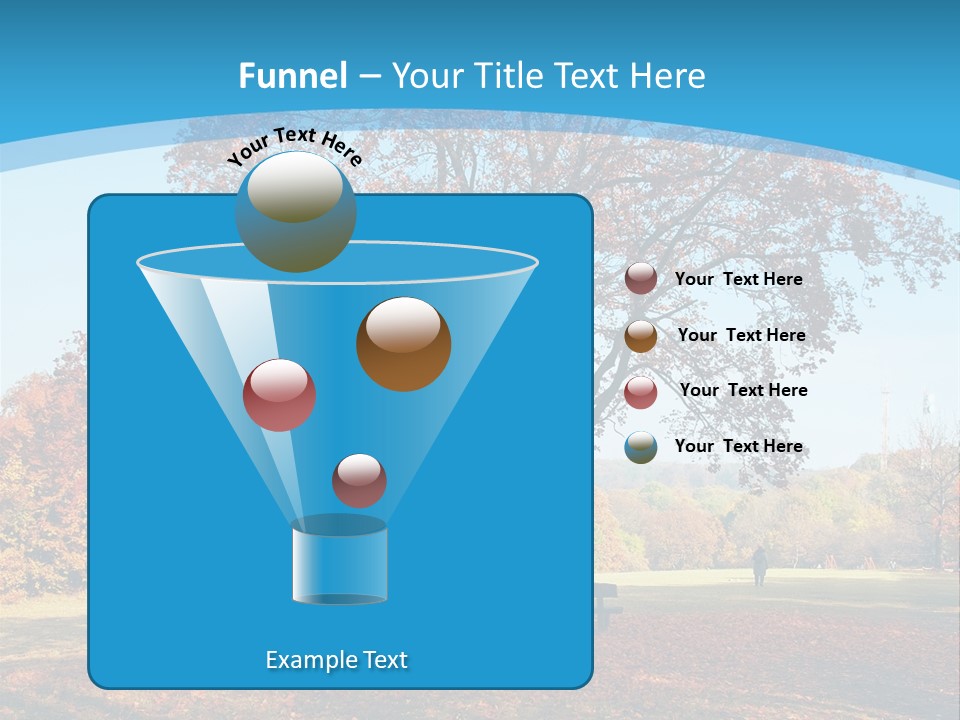 Funnel – Your Title Text Here

Your Text Here

Your Text Here

Your Text Here

Your Text Here

Your Text Here

Example Text